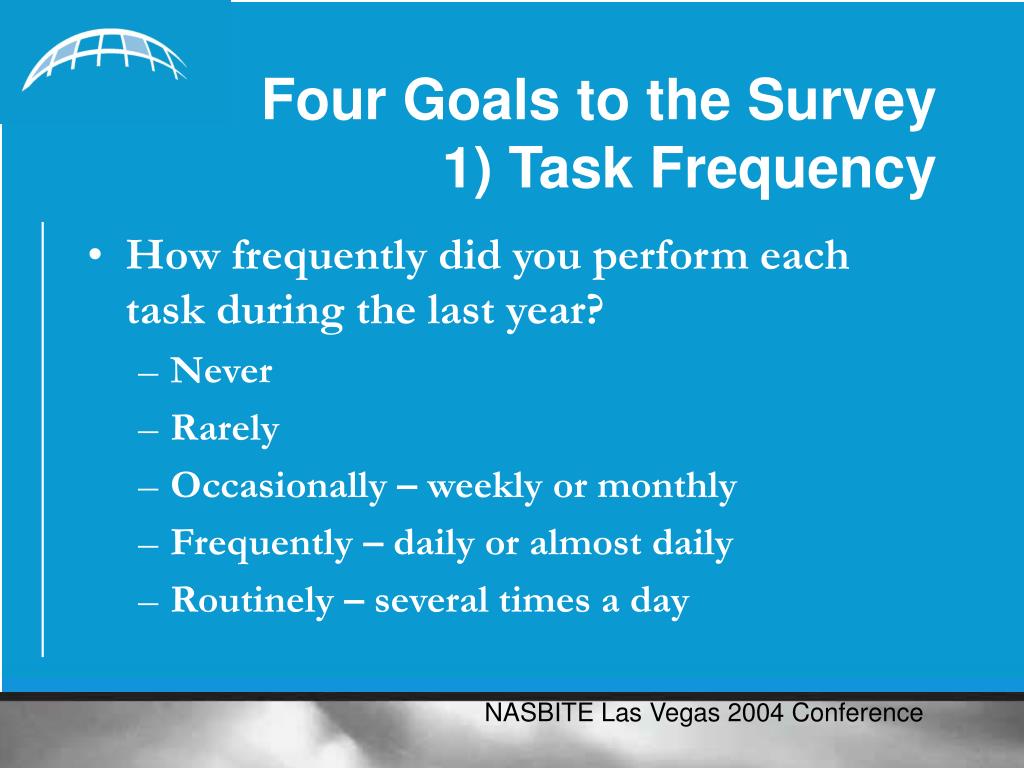 Four Goals to the Survey
1) Task Frequency

• How frequently did you perform each task during the last year?
– Never
– Rarely
– Occasionally – weekly or monthly
– Frequently – daily or almost daily
– Routinely – several times a day

NASBITE Las Vegas 2004 Conference